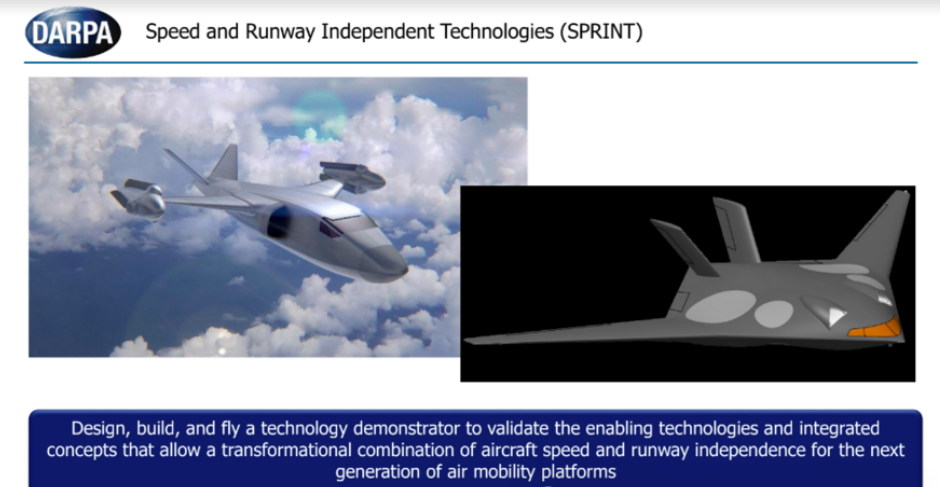 DARPA

Speed and Runway Independent Technologies (SPRINT)

Design, build, and fly a technology demonstrator to validate the enabling technologies and integrated concepts that allow a transformational combination of aircraft speed and runway independence for the next generation of air mobility platforms